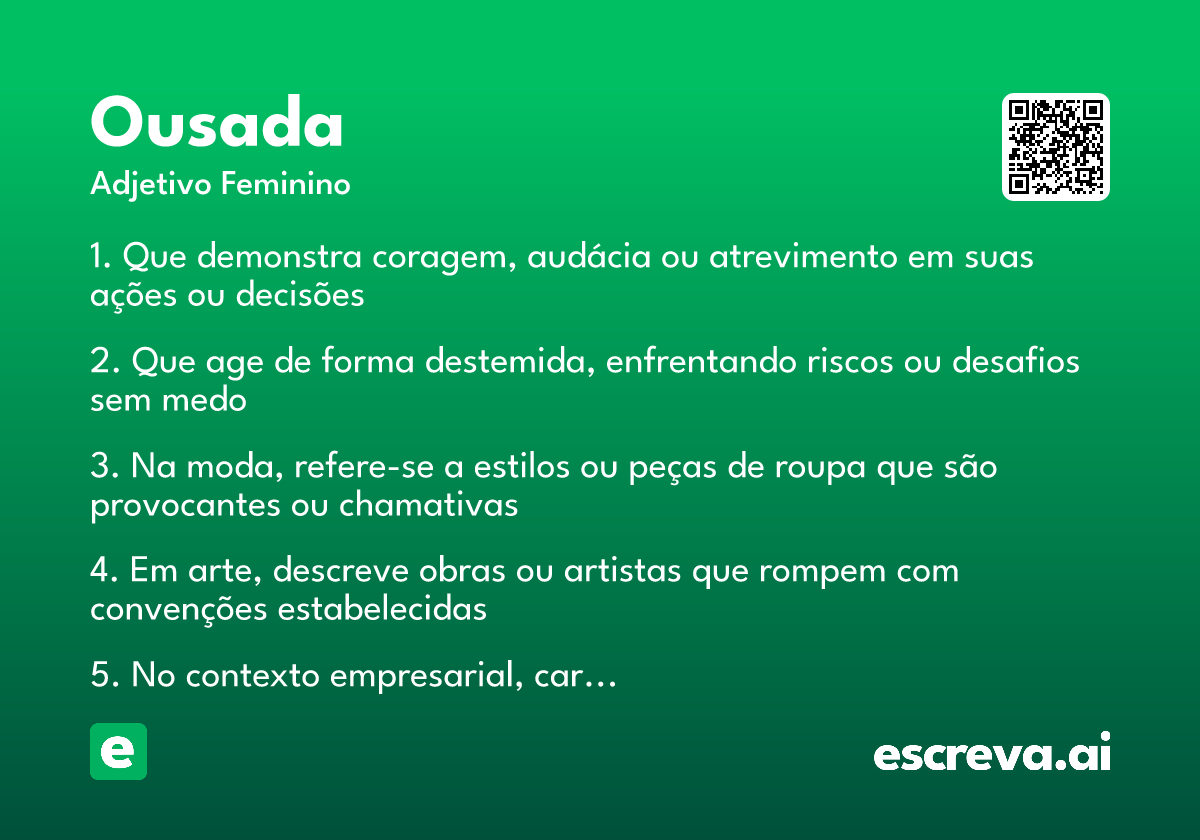 Ousada
Adjetivo Feminino

1. Que demonstra coragem, audácia ou atrevimento em suas ações ou decisões

2. Que age de forma destemida, enfrentando riscos ou desafios sem medo

3. Na moda, refere-se a estilos ou peças de roupa que são provocantes ou chamativas

4. Em arte, descreve obras ou artistas que rompem com convenções estabelecidas

5. No contexto empresarial, car...

e

escreva.ai